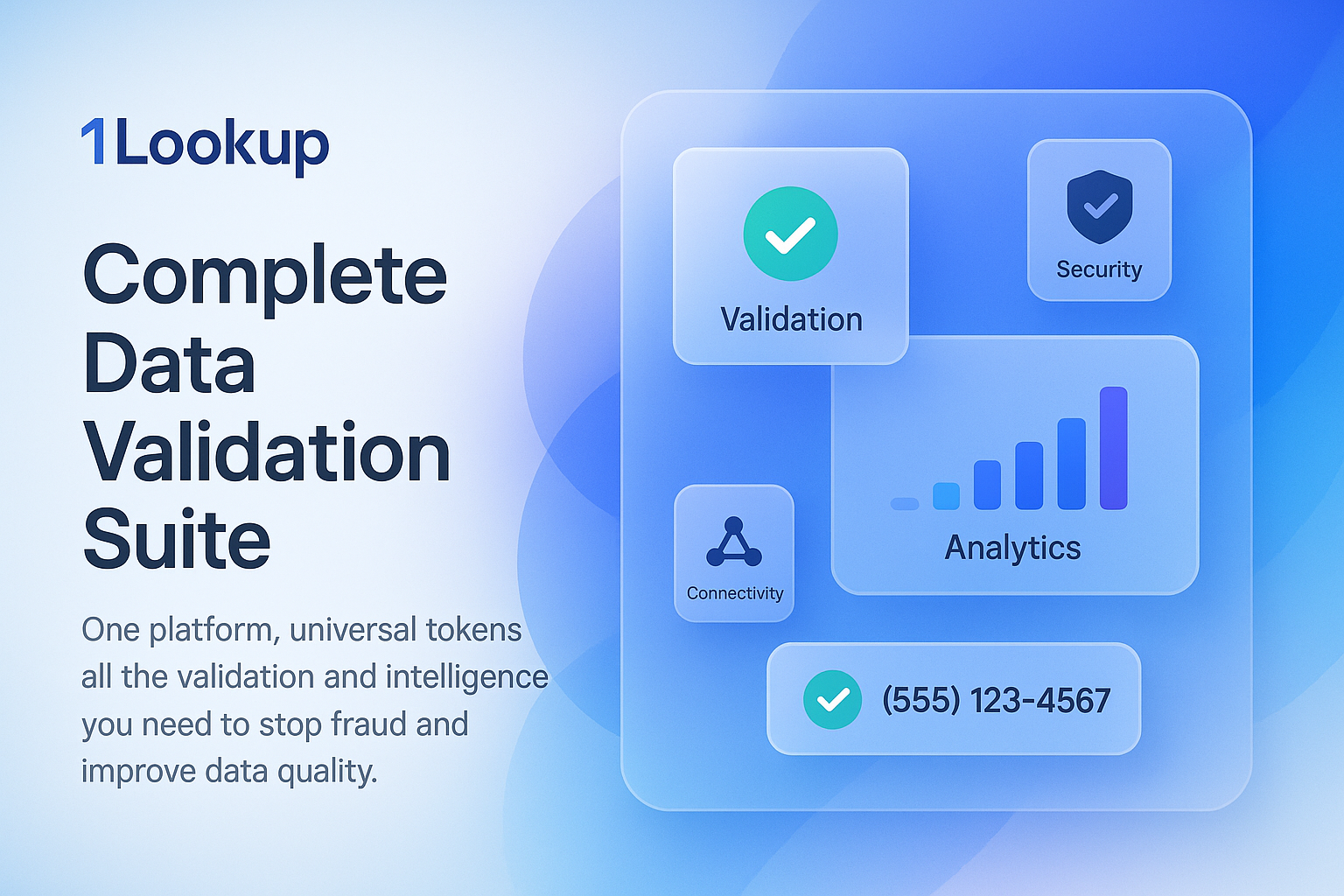 1Lookup

Complete Data Validation Suite

One platform, universal tokens all the validation and intelligence you need to stop fraud and improve data quality.

Validation

Security

Analytics

Connectivity

(555) 123-4567